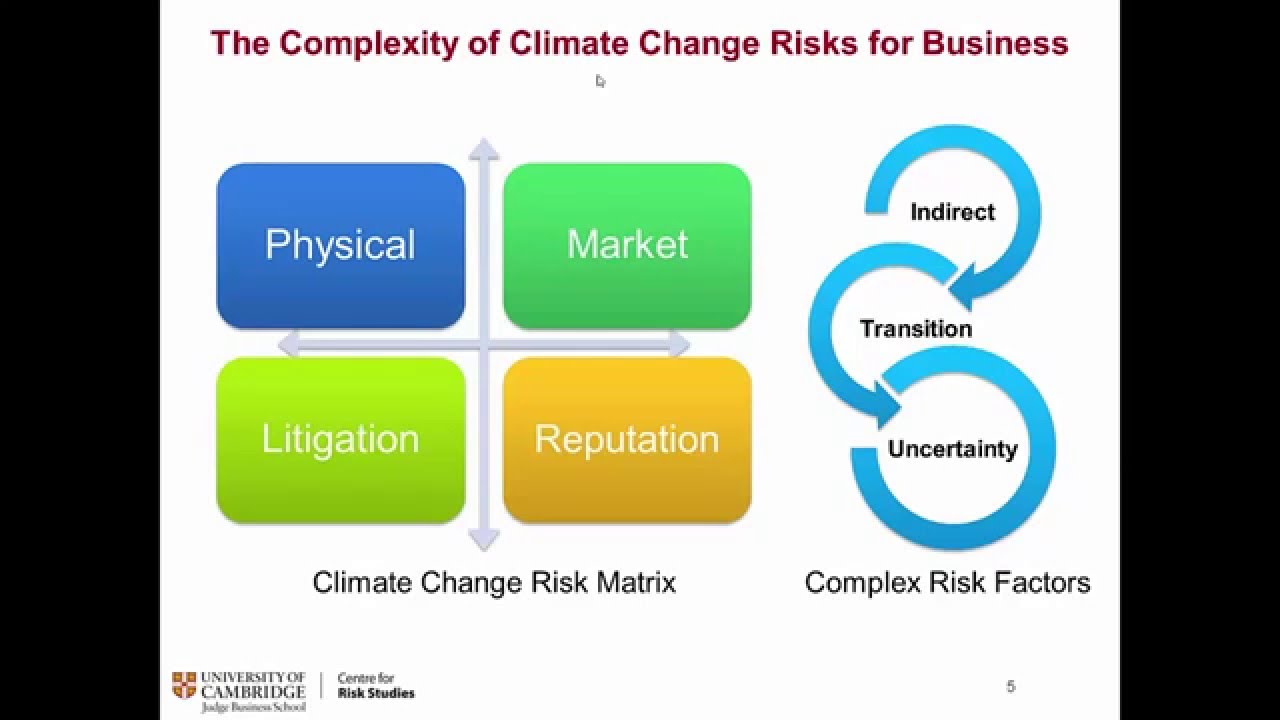 The Complexity of Climate Change Risks for Business

Physical

Market

Litigation

Reputation

Climate Change Risk Matrix

Indirect

Transition

Uncertainty

Complex Risk Factors

UNIVERSITY OF CAMBRIDGE
Judge Business School

Centre for
Risk Studies

5